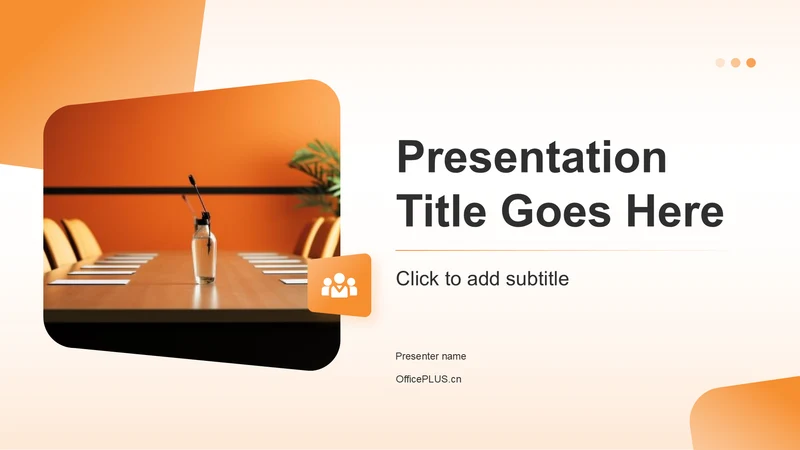 Presentation Title Goes Here

Click to add subtitle

Presenter name

OfficePLUS.cn